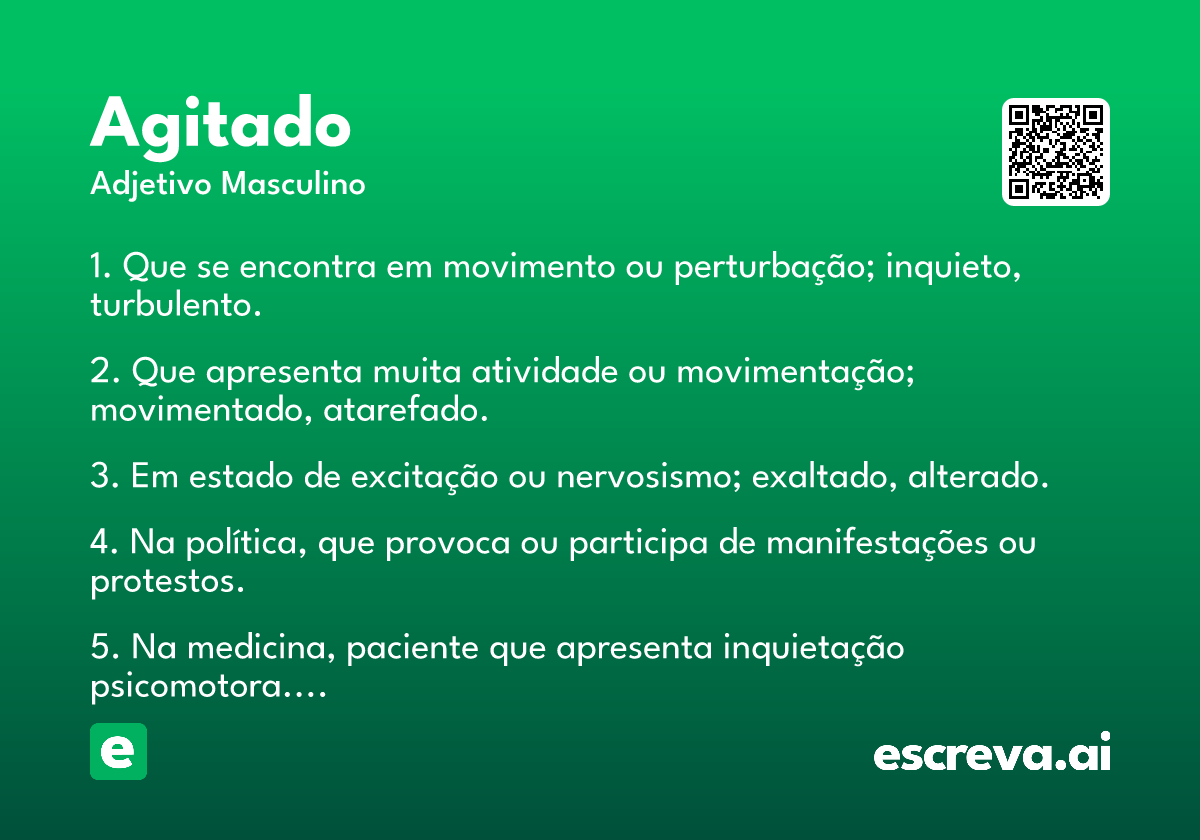 Agitado
Adjetivo Masculino

1. Que se encontra em movimento ou perturbação; inquieto, turbulento.

2. Que apresenta muita atividade ou movimentação; movimentado, atarefado.

3. Em estado de excitação ou nervosismo; exaltado, alterado.

4. Na política, que provoca ou participa de manifestações ou protestos.

5. Na medicina, paciente que apresenta inquietação psicomotora....

e

escreva.ai